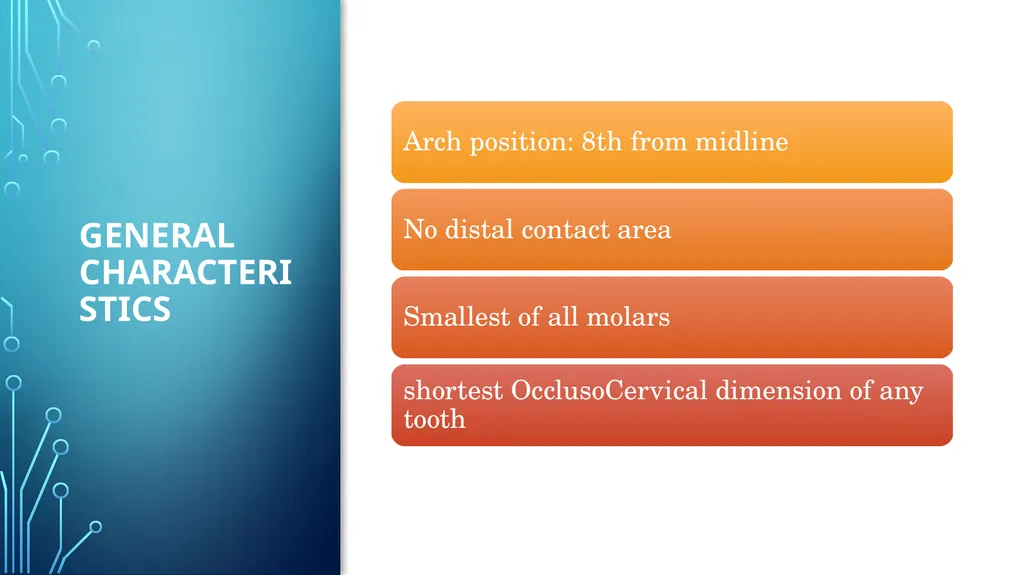 GENERAL CHARACTERI STICS

Arch position: 8th from midline

No distal contact area

Smallest of all molars

shortest OcclusoCervical dimension of any tooth